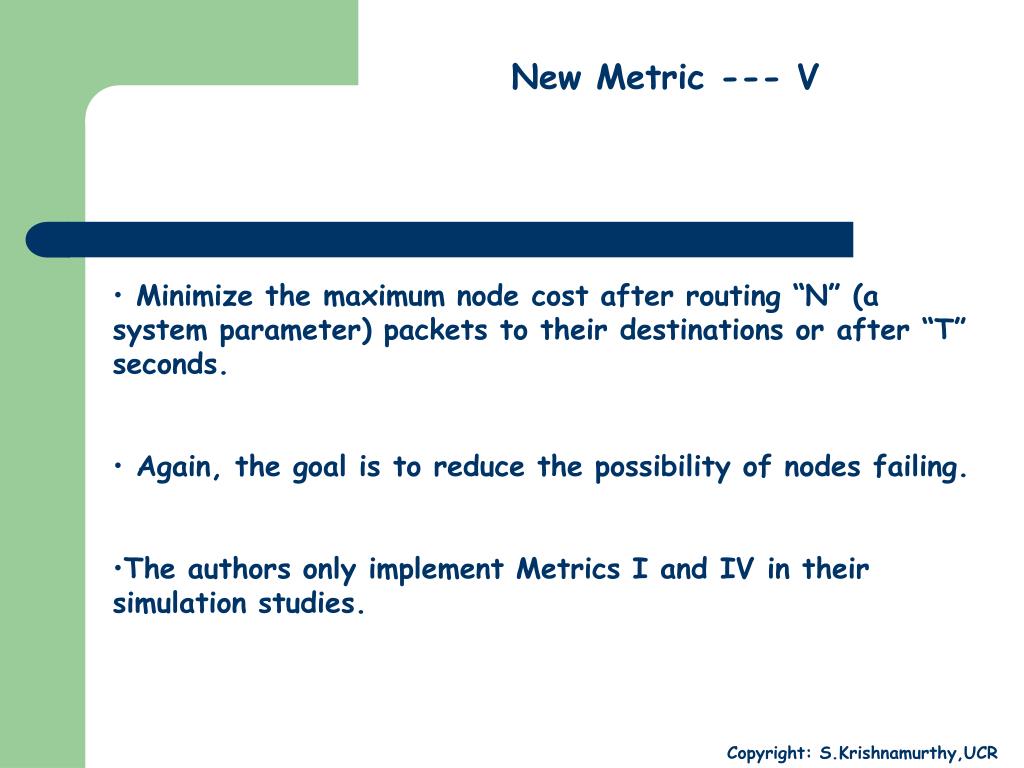 New Metric --- V

• Minimize the maximum node cost after routing “N” (a system parameter) packets to their destinations or after “T” seconds.

• Again, the goal is to reduce the possibility of nodes failing.

•The authors only implement Metrics I and IV in their simulation studies.

Copyright: S.Krishnamurthy,UCR